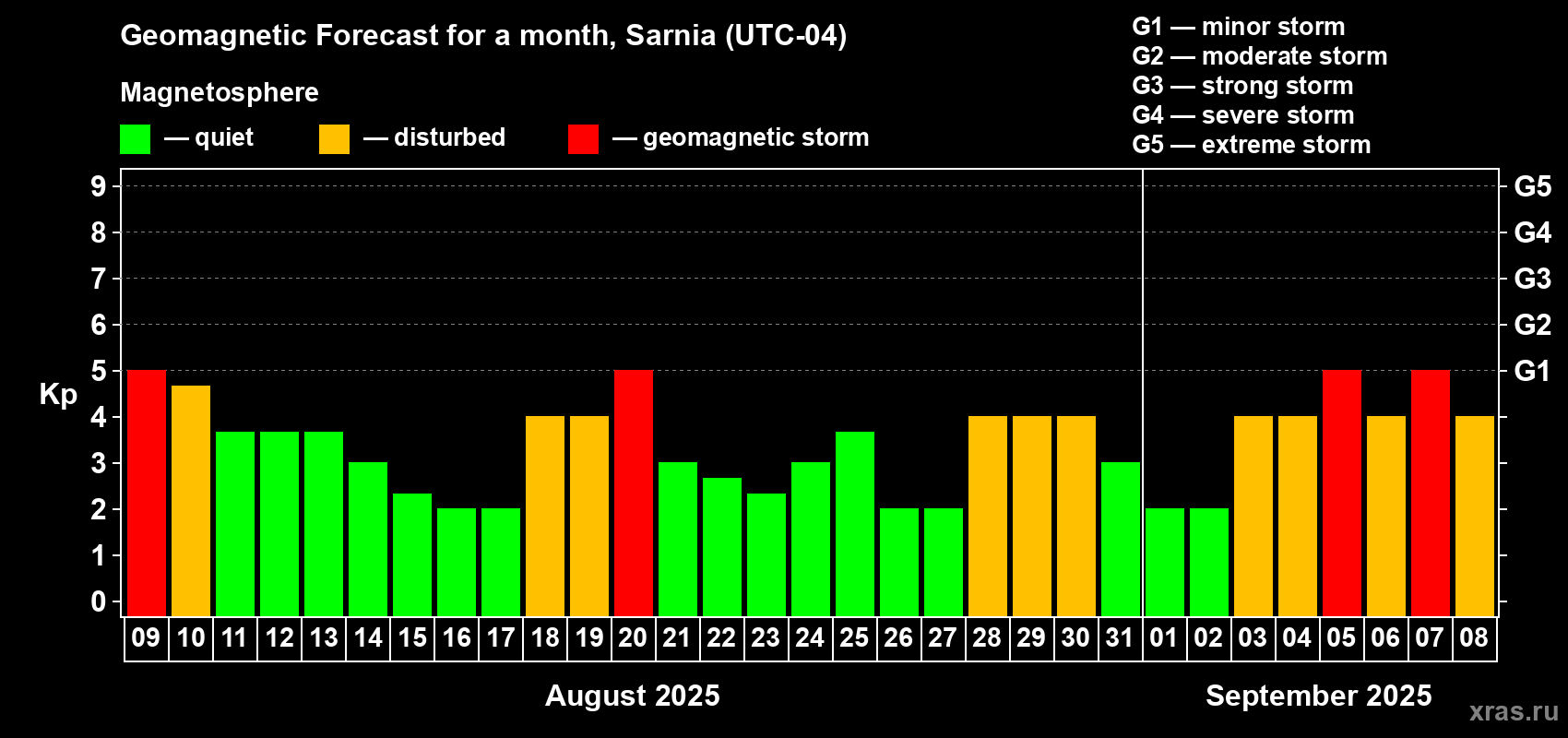 Geomagnetic Forecast for a month, Sarnia (UTC-04)

Magnetosphere

— quiet — disturbed — geomagnetic storm

G1 — minor storm
G2 — moderate storm
G3 — strong storm
G4 — severe storm
G5 — extreme storm

Kp

9
8
7
6
5
4
3
2
1
0

G5
G4
G3
G2
G1

09 10 11 12 13 14 15 16 17 18 19 20 21 22 23 24 25 26 27 28 29 30 31 01 02 03 04 05 06 07 08

August 2025

September 2025

xras.ru